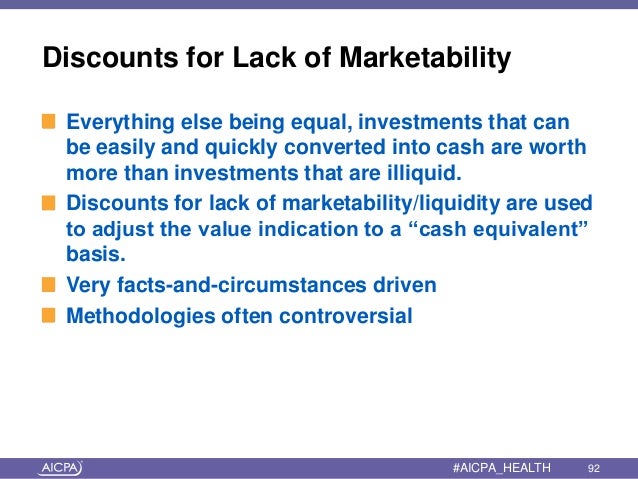 Discounts for Lack of Marketability

Everything else being equal, investments that can be easily and quickly converted into cash are worth more than investments that are illiquid.

Discounts for lack of marketability/liquidity are used to adjust the value indication to a “cash equivalent” basis.

Very facts-and-circumstances driven

Methodologies often controversial

AICPA

#AICPA_HEALTH 92